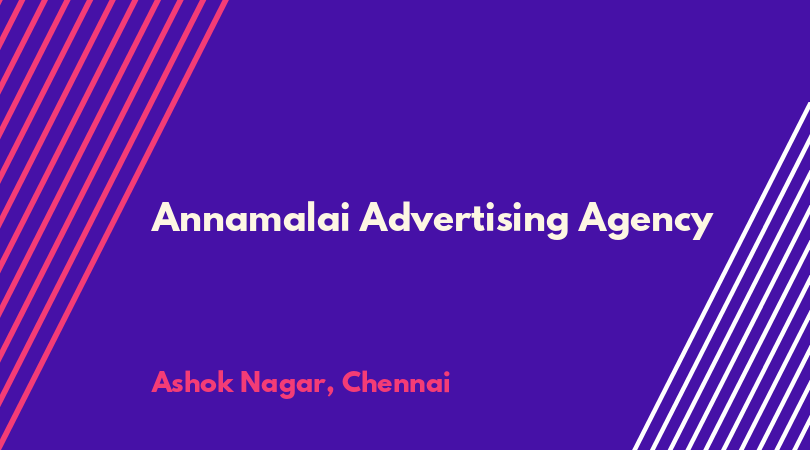 Annamalai Advertising Agency

Ashok Nagar, Chennai